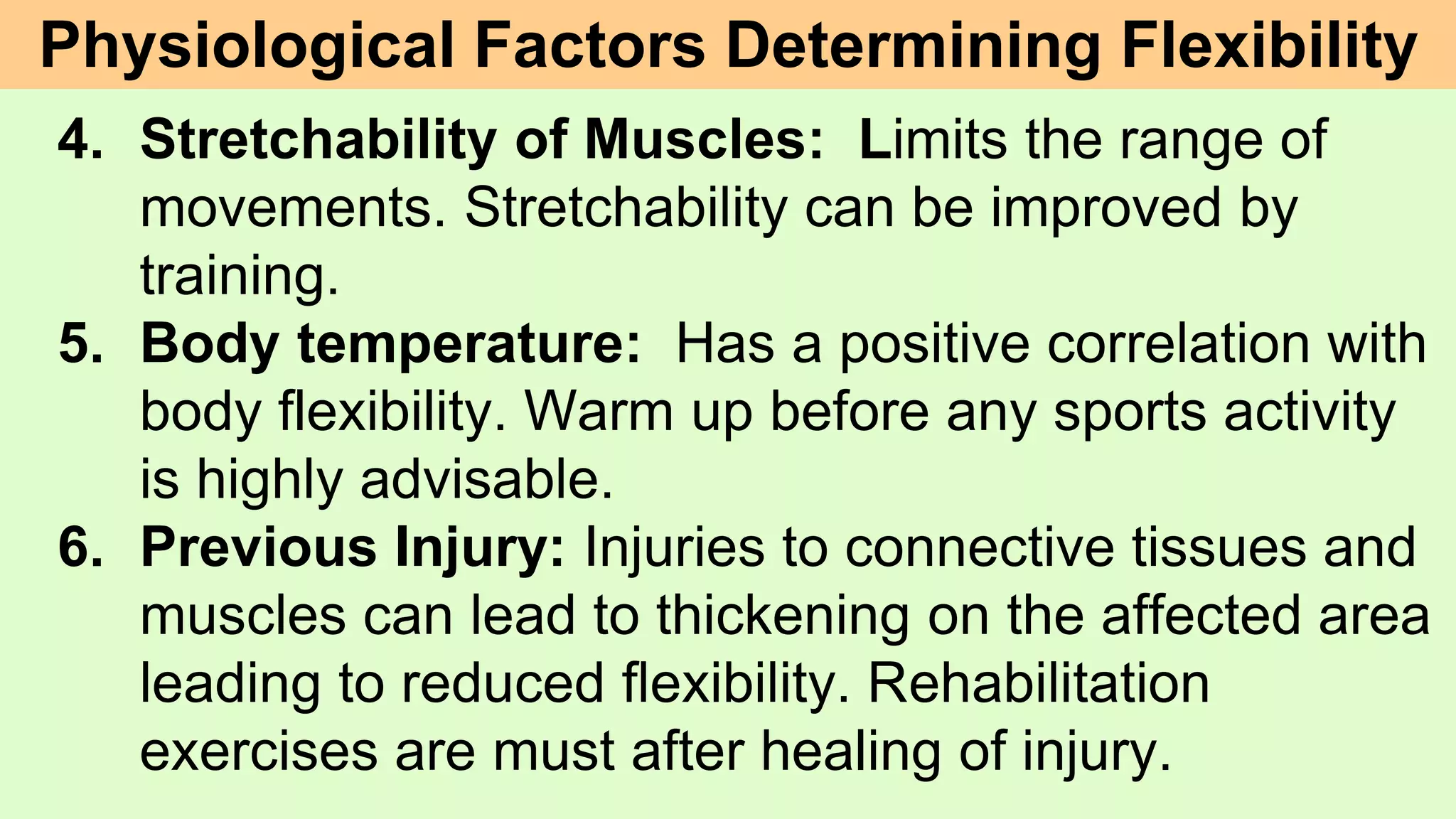 Physiological Factors Determining Flexibility

4. Stretchability of Muscles: Limits the range of movements. Stretchability can be improved by training.

5. Body temperature: Has a positive correlation with body flexibility. Warm up before any sports activity is highly advisable.

6. Previous Injury: Injuries to connective tissues and muscles can lead to thickening on the affected area leading to reduced flexibility. Rehabilitation exercises are must after healing of injury.